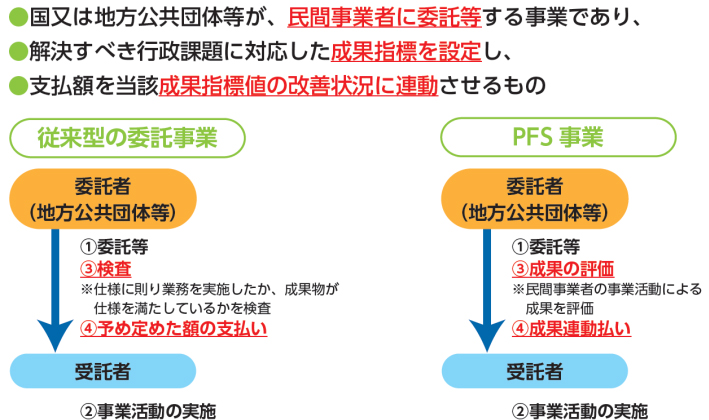 ●国又は地方公共団体等が、民間事業者に委託等する事業であり、
●解決すべき行政課題に対応した成果指標を設定し、
●支払額を当該成果指標値の改善状況に連動させるもの

従来型の委託事業

委託者
（地方公共団体等）

①委託等
③検査
※仕様に則り業務を実施したか、成果物が仕様を満たしているかを検査
④予め定めた額の支払い

受託者

②事業活動の実施

PFS 事業

委託者
（地方公共団体等）

①委託等
③成果の評価
※民間事業者の事業活動による成果を評価
④成果連動払い

受託者

②事業活動の実施